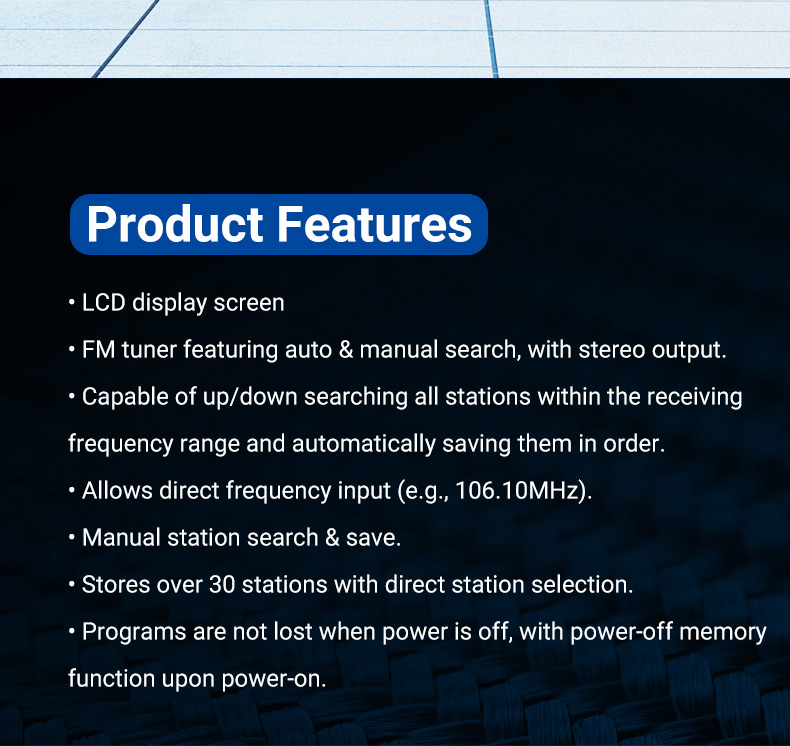 Product Features

• LCD display screen

• FM tuner featuring auto & manual search, with stereo output.

• Capable of up/down searching all stations within the receiving frequency range and automatically saving them in order.

• Allows direct frequency input (e.g., 106.10MHz).

• Manual station search & save.

• Stores over 30 stations with direct station selection.

• Programs are not lost when power is off, with power-off memory function upon power-on.